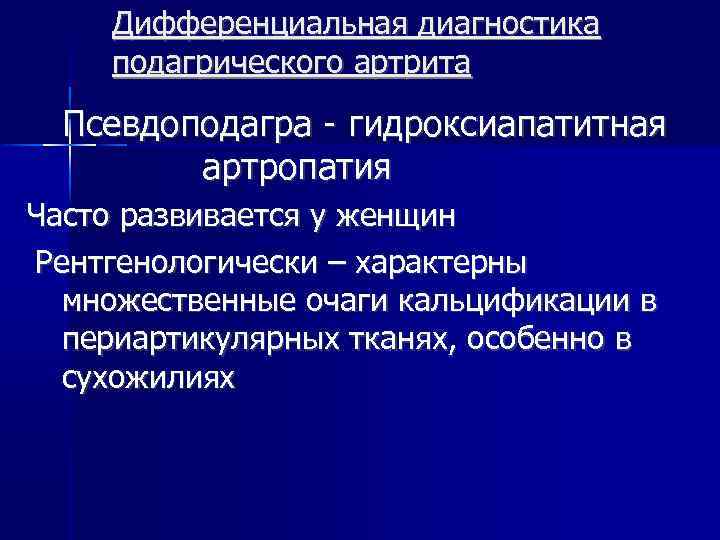 Дифференциальная диагностика подагрического артрита

Псевдоподагра - гидроксиапатитная артропатия

Часто развивается у женщин

Рентгенологически – характерны множественные очаги кальцификации в периартикулярных тканях, особенно в сухожилиях